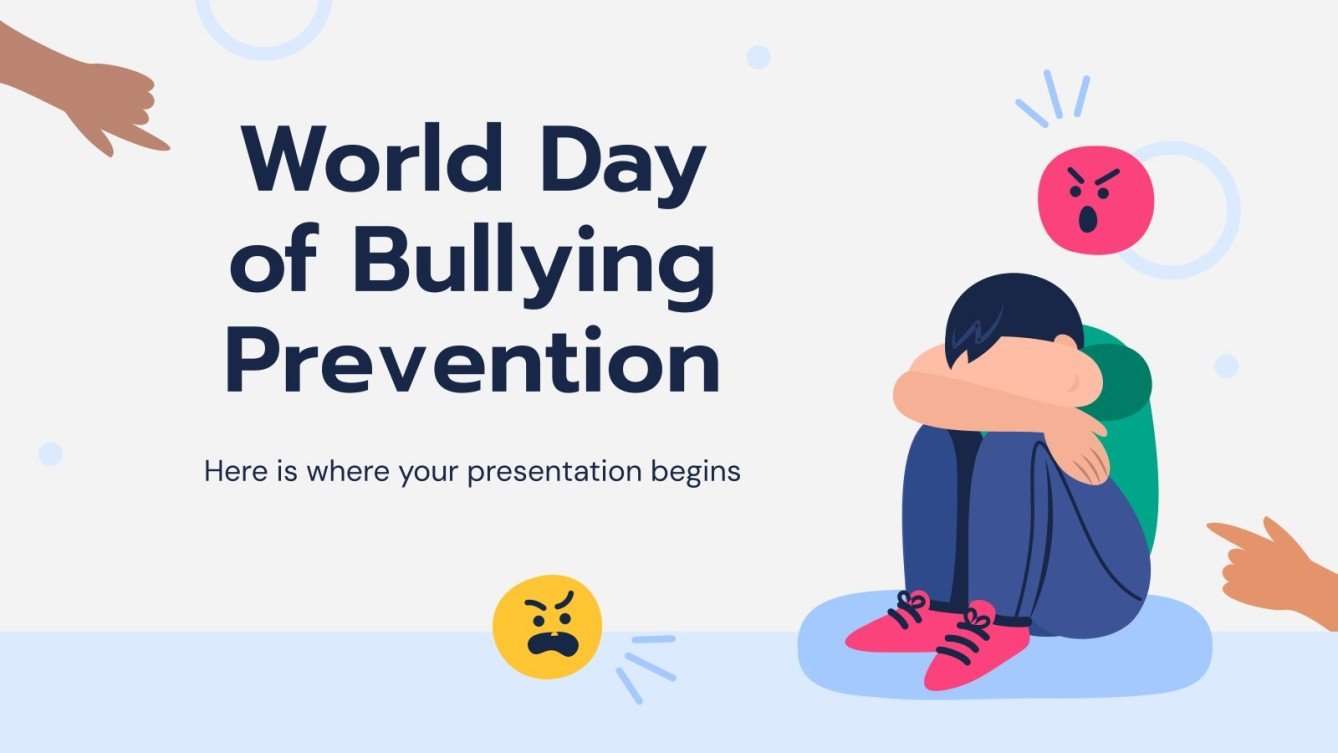 World Day of Bullying Prevention

Here is where your presentation begins